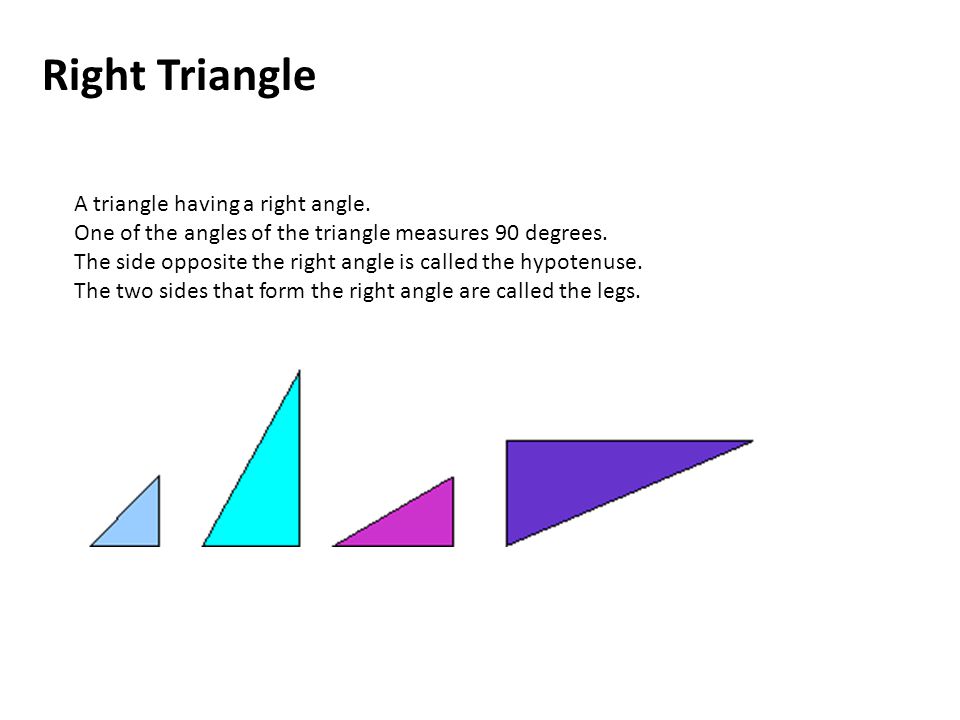 Right Triangle

A triangle having a right angle.
One of the angles of the triangle measures 90 degrees.
The side opposite the right angle is called the hypotenuse.
The two sides that form the right angle are called the legs.